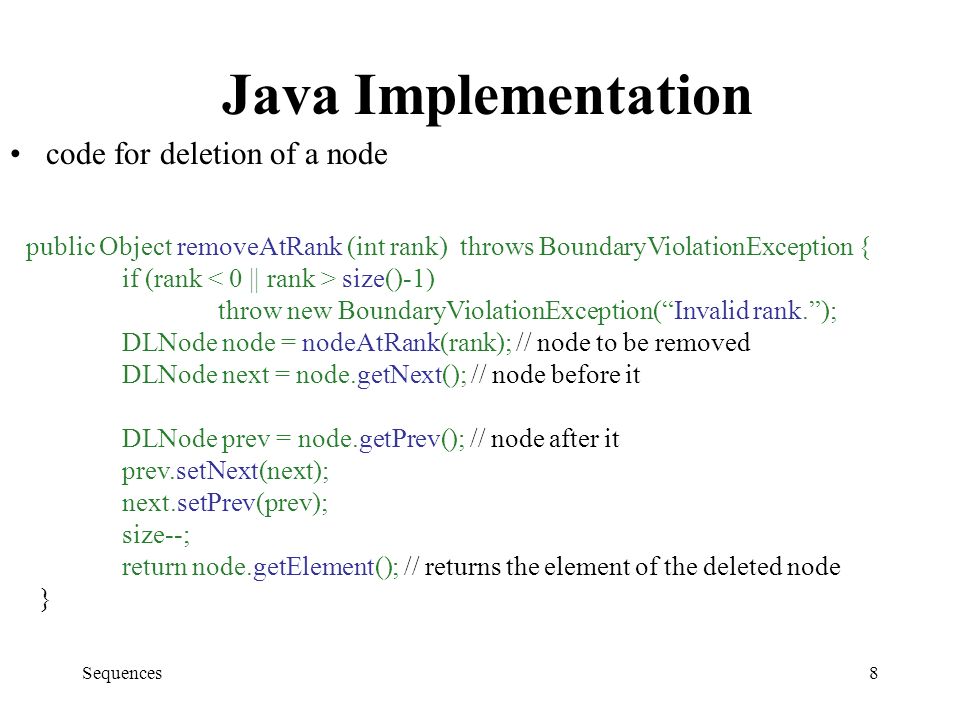 Java Implementation

• code for deletion of a node

public Object removeAtRank (int rank) throws BoundaryViolationException {
if (rank < 0 || rank > size()-1)
throw new BoundaryViolationException(“Invalid rank.”);
DLNode node = nodeAtRank(rank); // node to be removed
DLNode next = node.getNext(); // node before it

DLNode prev = node.getPrev(); // node after it
prev.setNext(next);
next.setPrev(prev);
size--;
return node.getElement(); // returns the element of the deleted node
}

Sequences

8